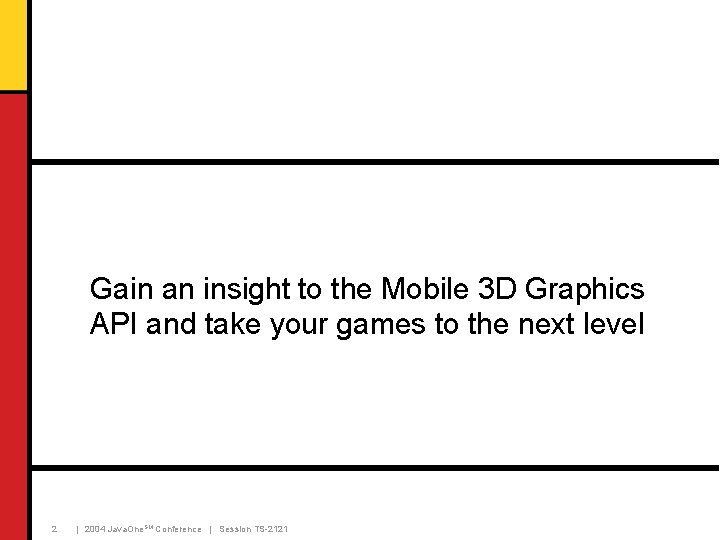 Gain an insight to the Mobile 3D Graphics API and take your games to the next level

2 | 2004 JavaOne$^{SM}$ Conference | Session TS-2121